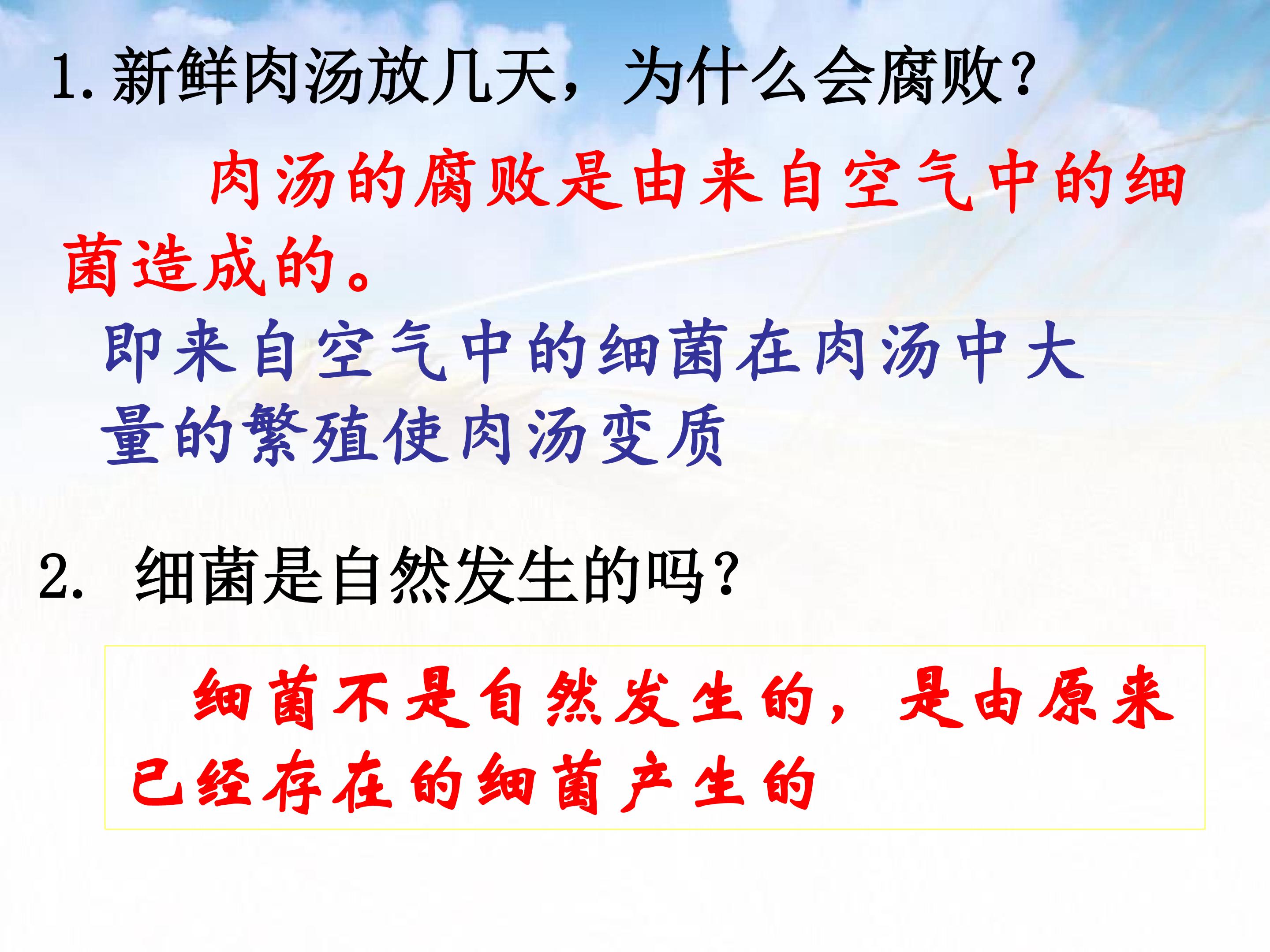 1. 新鲜肉汤放几天，为什么会腐败?

肉汤的腐败是由来自空气中的细菌造成的。

即来自空气中的细菌在肉汤中大量的繁殖使肉汤变质

2. 细菌是自然发生的吗?

细菌不是自然发生的，是由原来已经存在的细菌产生的